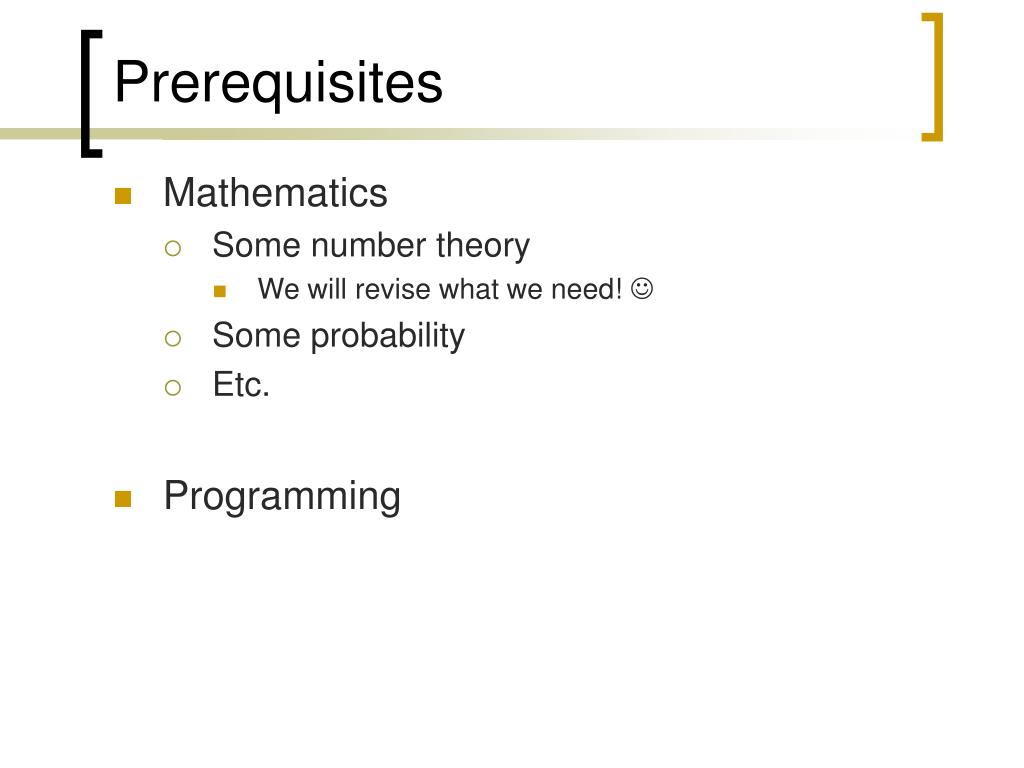 Prerequisites

Mathematics
Some number theory
We will revise what we need! ☺
Some probability
Etc.

Programming